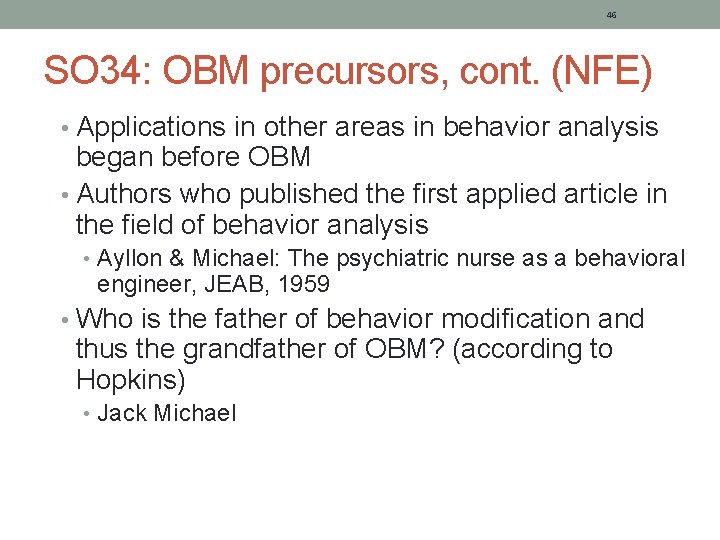 46

SO34: OBM precursors, cont. (NFE)

• Applications in other areas in behavior analysis began before OBM
• Authors who published the first applied article in the field of behavior analysis
  • Ayllon & Michael: The psychiatric nurse as a behavioral engineer, JEAB, 1959
• Who is the father of behavior modification and thus the grandfather of OBM? (according to Hopkins)
  • Jack Michael